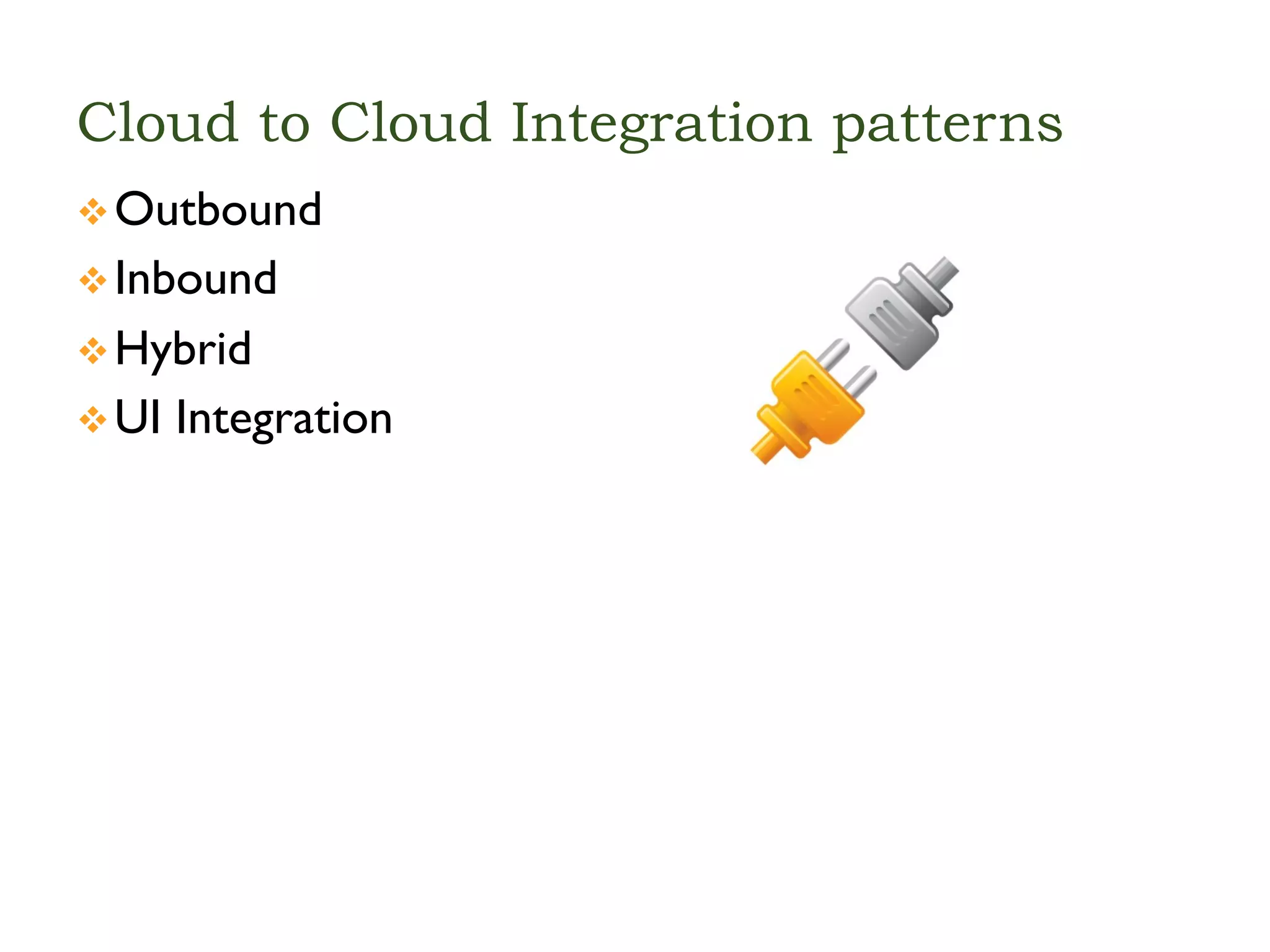 Cloud to Cloud Integration patterns

❖ Outbound
❖ Inbound
❖ Hybrid
❖ UI Integration